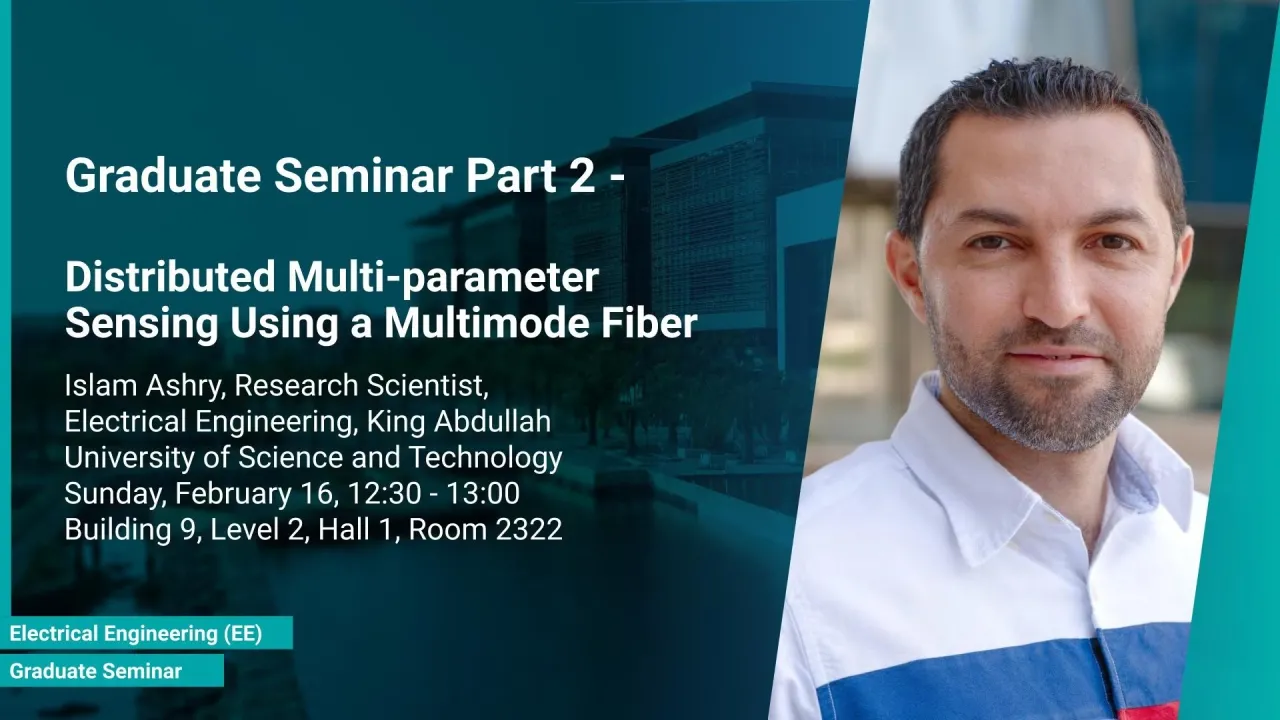 Graduate Seminar Part 2 -

Distributed Multi-parameter Sensing Using a Multimode Fiber

Islam Ashry, Research Scientist, Electrical Engineering, King Abdullah University of Science and Technology
Sunday, February 16, 12:30 - 13:00
Building 9, Level 2, Hall 1, Room 2322

Electrical Engineering (EE)

Graduate Seminar